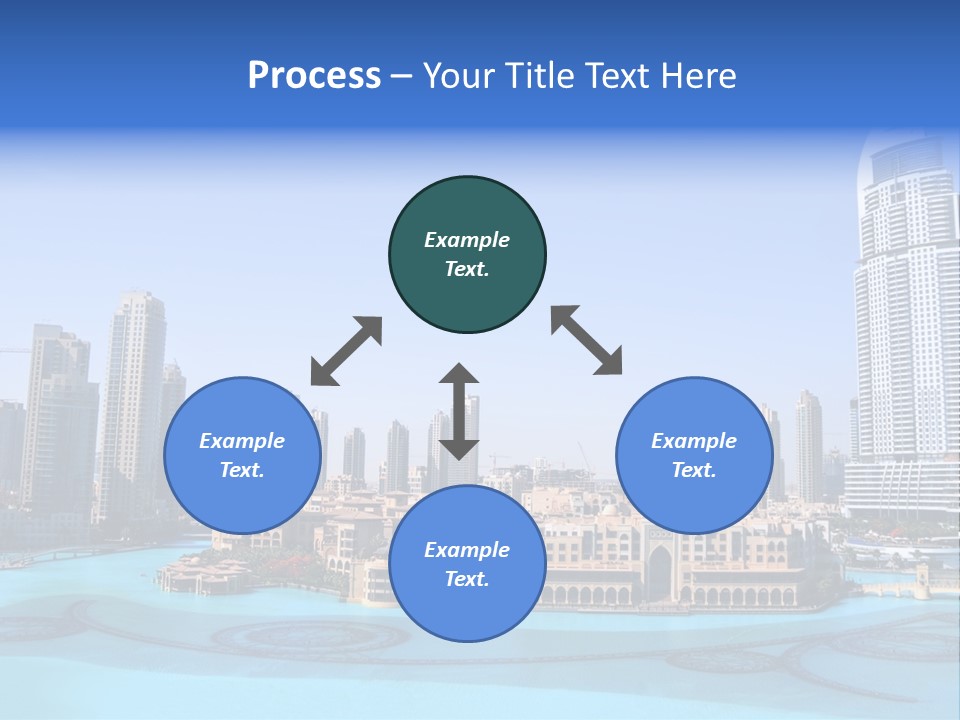 Process – Your Title Text Here

Example Text.

Example Text.

Example Text.

Example Text.